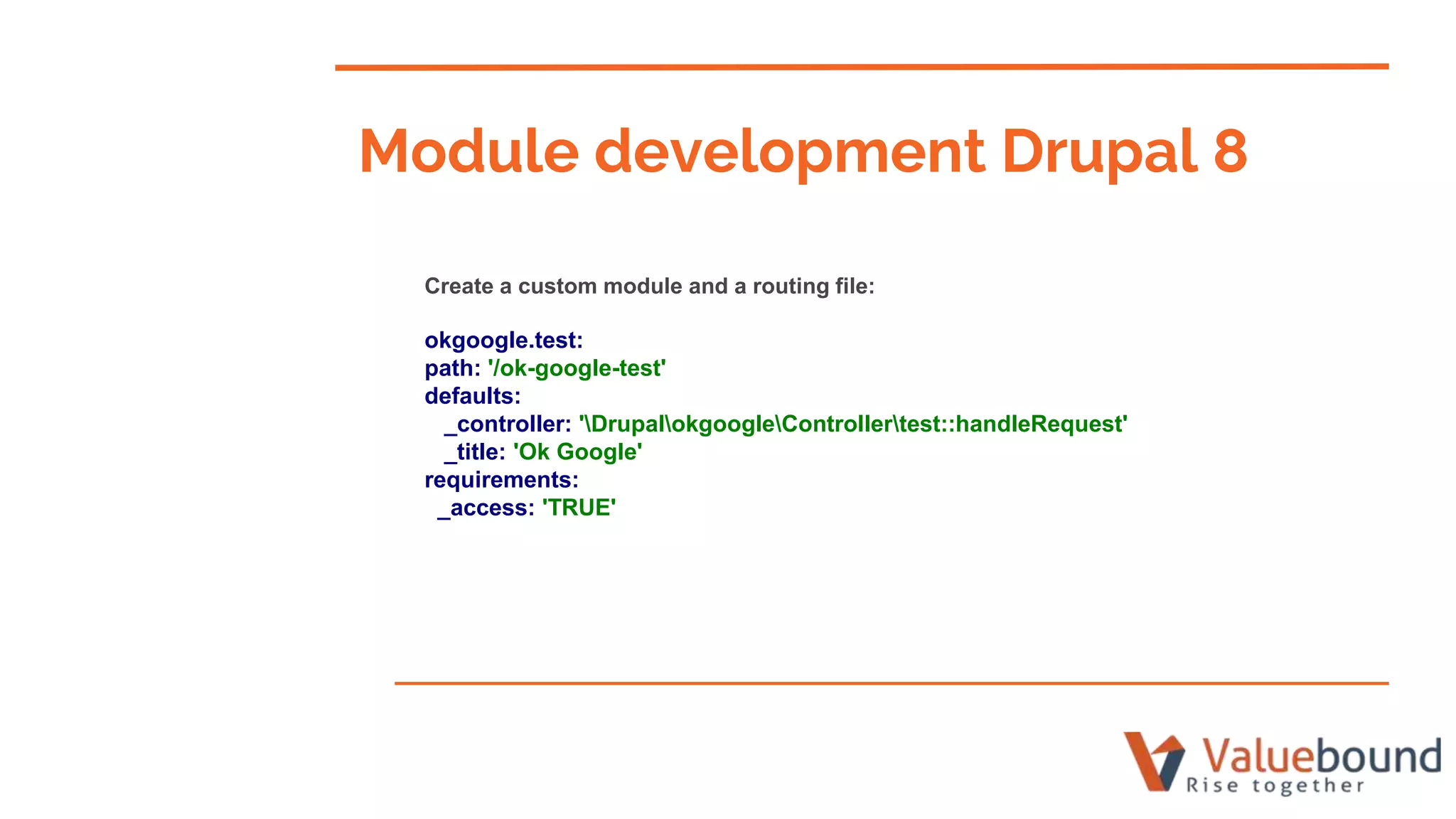 Module development Drupal 8

Create a custom module and a routing file:

okgoogle.test:
path: '/ok-google-test'
defaults:
  _controller: '\Drupal\okgoogle\Controller\test::handleRequest'
  _title: 'Ok Google'
requirements:
  _access: 'TRUE'

Valuebound
Rise together